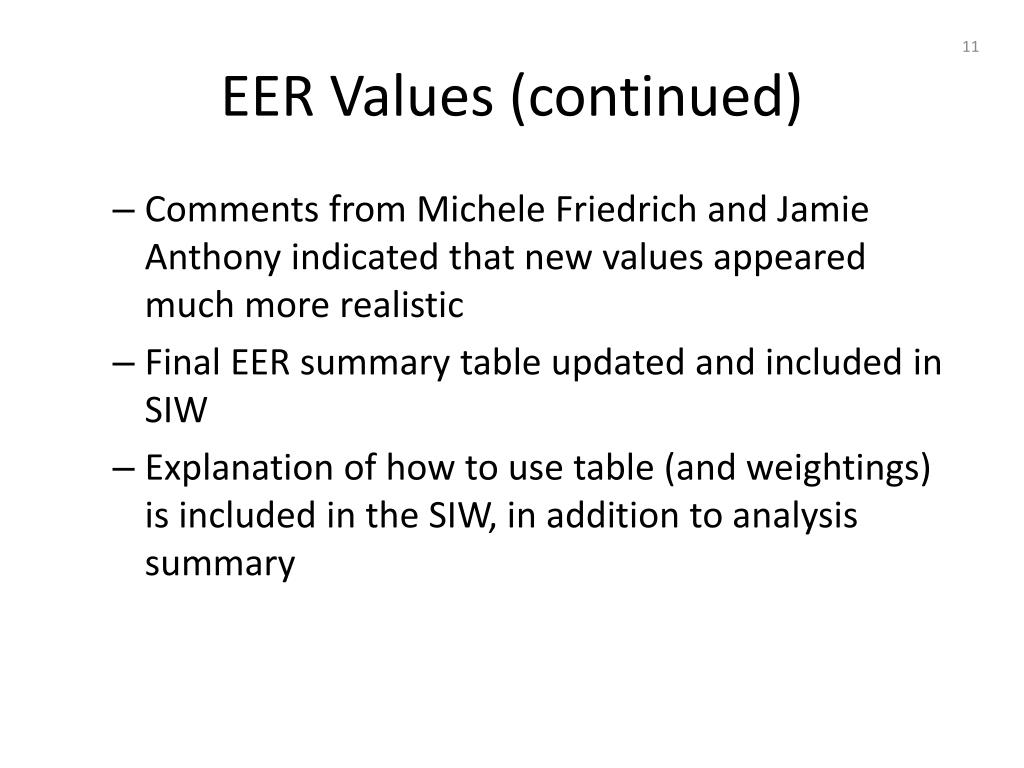 11

EER Values (continued)

– Comments from Michele Friedrich and Jamie Anthony indicated that new values appeared much more realistic

– Final EER summary table updated and included in SIW

– Explanation of how to use table (and weightings) is included in the SIW, in addition to analysis summary